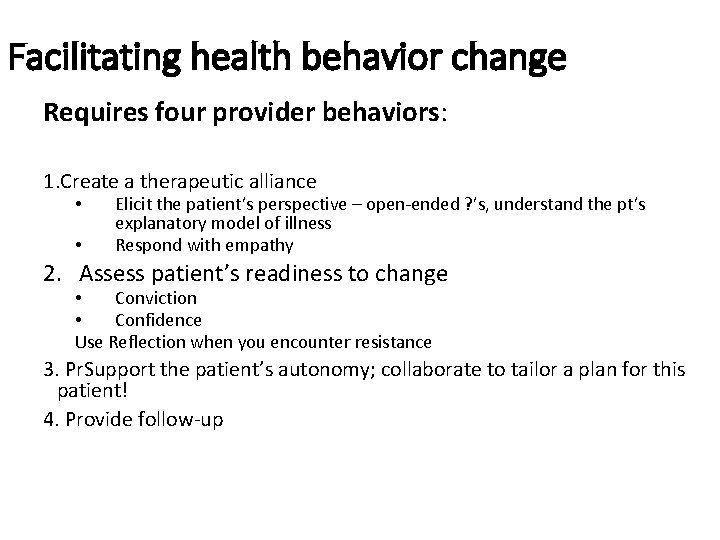 Facilitating health behavior change

Requires four provider behaviors:

1.Create a therapeutic alliance
• Elicit the patient's perspective – open-ended ?'s, understand the pt's explanatory model of illness
• Respond with empathy

2. Assess patient's readiness to change
• Conviction
• Confidence
Use Reflection when you encounter resistance

3. PrSupport the patient's autonomy; collaborate to tailor a plan for this patient!

4. Provide follow-up